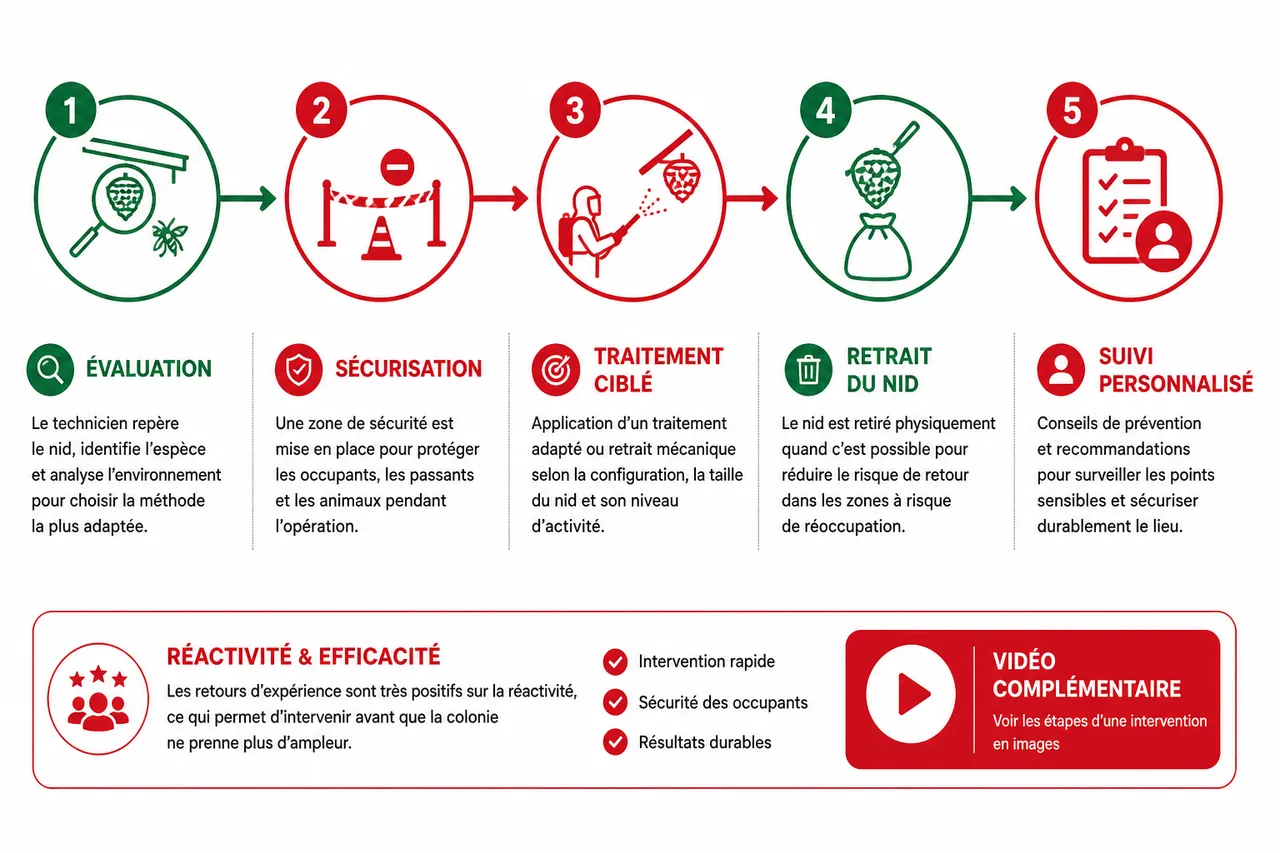 1

2

3

4

5

ÉVALUATION

Le technicien repère le nid, identifie l'espèce et analyse l'environnement pour choisir la méthode la plus adaptée.

SÉCURISATION

Une zone de sécurité est mise en place pour protéger les occupants, les passants et les animaux pendant l'opération.

TRAITEMENT CIBLÉ

Application d'un traitement adapté ou retrait mécanique selon la configuration, la taille du nid et son niveau d'activité.

RETRAIT DU NID

Le nid est retiré physiquement quand c'est possible pour réduire le risque de retour dans les zones à risque de réoccupation.

SUIVI PERSONNALISÉ

Conseils de prévention et recommandations pour surveiller les points sensibles et sécuriser durablement le lieu.

RÉACTIVITÉ & EFFICACITÉ

Les retours d'expérience sont très positifs sur la réactivité, ce qui permet d'intervenir avant que la colonie ne prenne plus d'ampleur.

Intervention rapide

Sécurité des occupants

Résultats durables

VIDÉO COMPLÉMENTAIRE

Voir les étapes d'une intervention en images